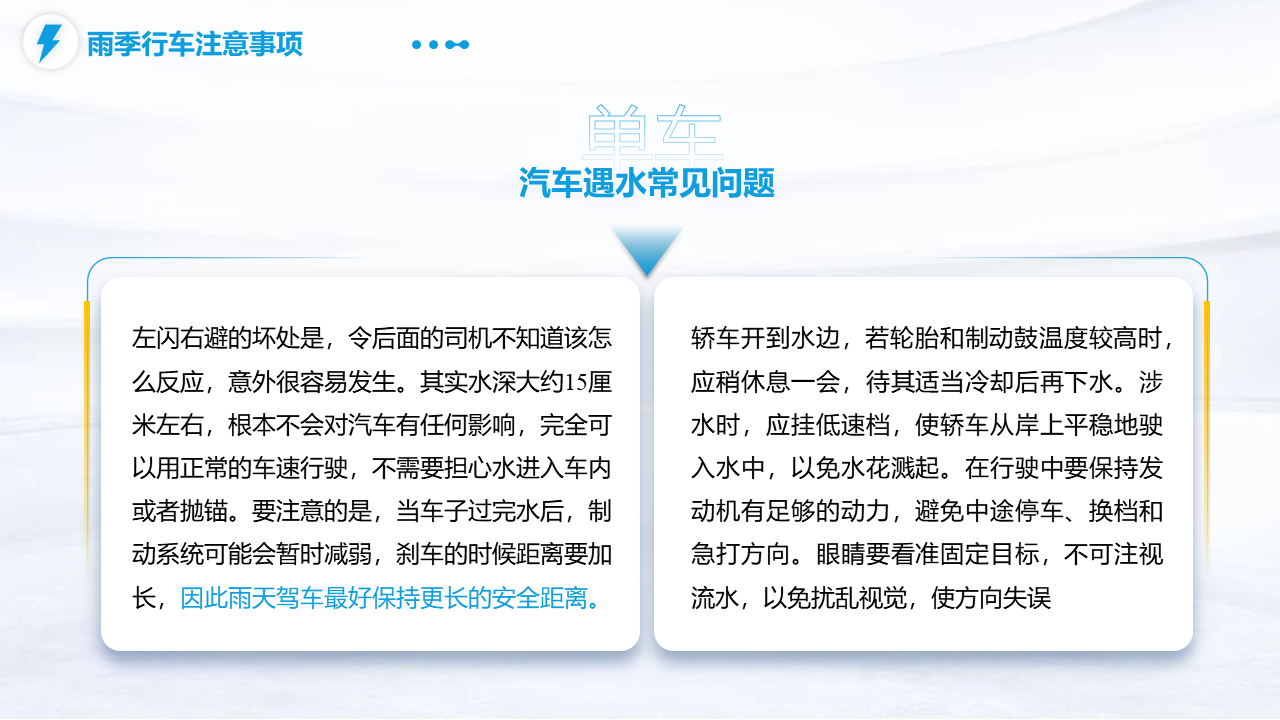 雨季行车注意事项

单车

汽车遇水常见问题

左闪右避的坏处是，令后面的司机不知道该怎么反应，意外很容易发生。其实水深大约15厘米左右，根本不会对汽车有任何影响，完全可以用正常的车速行驶，不需要担心水进入车内或者抛锚。要注意的是，当车子过完水后，制动系统可能会暂时减弱，刹车的时候距离要加长，因此雨天驾车最好保持更长的安全距离。

轿车开到水边，若轮胎和制动鼓温度较高时，应稍休息一会，待其适当冷却后再下水。涉水时，应挂低速档，使轿车从岸上平稳地驶入水中，以免水花溅起。在行驶中要保持发动机有足够的动力，避免中途停车、换档和急打方向。眼睛要看准固定目标，不可注视流水，以免扰乱视觉，使方向失误